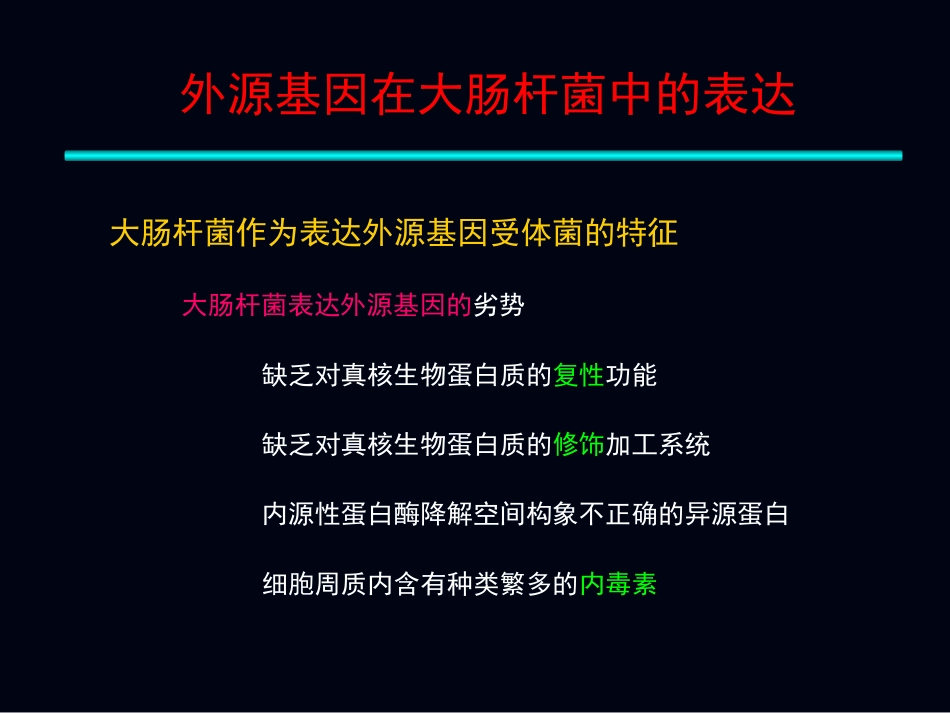 外源基因在大肠杆菌中的表达

大肠杆菌作为表达外源基因受体菌的特征

大肠杆菌表达外源基因的劣势

缺乏对真核生物蛋白质的复性功能

缺乏对真核生物蛋白质的修饰加工系统

内源性蛋白酶降解空间构象不正确的异源蛋白

细胞周质内含有种类繁多的内毒素